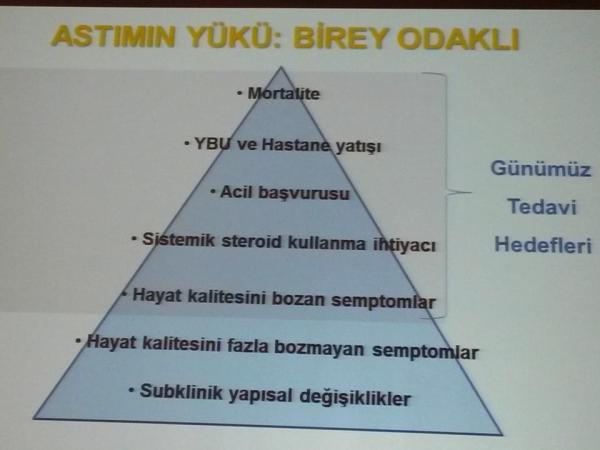 ASTIMIN YÜKÜ: BİREY ODAKLI

• Mortalite

• YBU ve Hastane yatışı

• Acil başvurusu

• Sistemik steroid kullanma ihtiyacı

• Hayat kalitesini bozan semptomlar

• Hayat kalitesini fazla bozmayan semptomlar

• Subklinik yapısal değişiklikler

Günümüz Tedavi Hedefleri